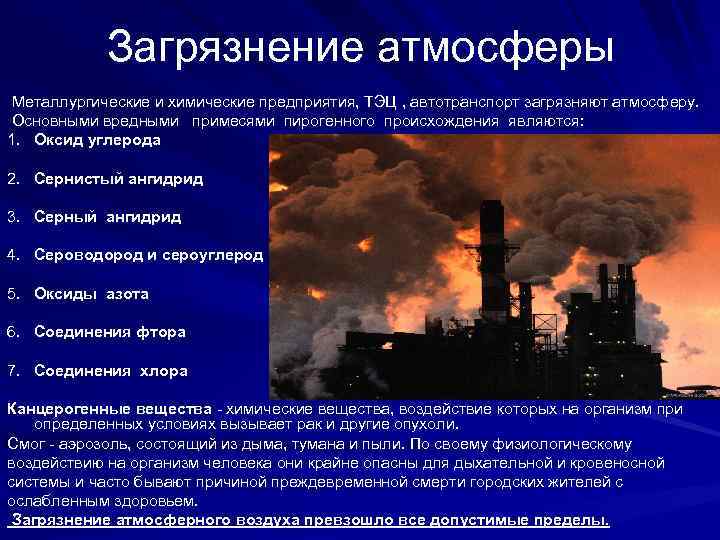 Загрязнение атмосферы

Металлургические и химические предприятия, ТЭЦ , автотранспорт загрязняют атмосферу. Основными вредными примесями пирогенного происхождения являются:

1. Оксид углерода
2. Сернистый ангидрид
3. Серный ангидрид
4. Сероводород и сероуглерод
5. Оксиды азота
6. Соединения фтора
7. Соединения хлора

Канцерогенные вещества - химические вещества, воздействие которых на организм при определенных условиях вызывает рак и другие опухоли.

Смог - аэрозоль, состоящий из дыма, тумана и пыли. По своему физиологическому воздействию на организм человека они крайне опасны для дыхательной и кровеносной системы и часто бывают причиной преждевременной смерти городских жителей с ослабленным здоровьем.

Загрязнение атмосферного воздуха превзошло все допустимые пределы.